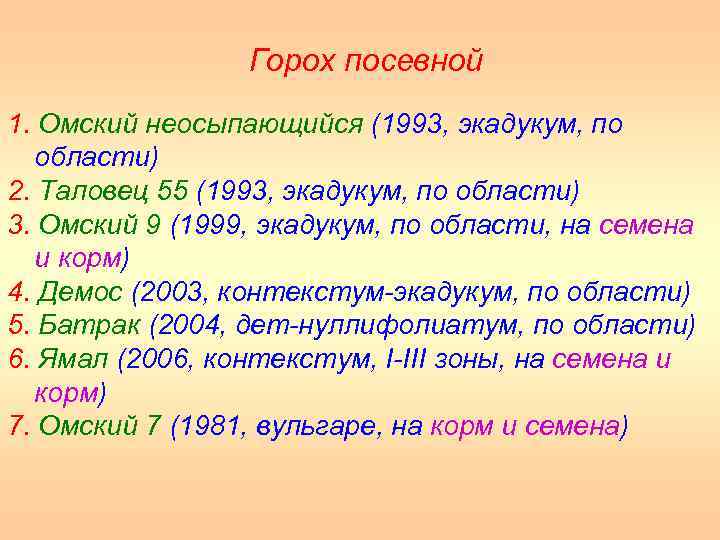 Горох посевной

1. Омский неосыпающийся (1993, экадукум, по области)
2. Таловец 55 (1993, экадукум, по области)
3. Омский 9 (1999, экадукум, по области, на семена и корм)
4. Демос (2003, контекстум-экадукум, по области)
5. Батрак (2004, дет-нуллифолиатум, по области)
6. Ямал (2006, контекстум, I-III зоны, на семена и корм)
7. Омский 7 (1981, вульгаре, на корм и семена)